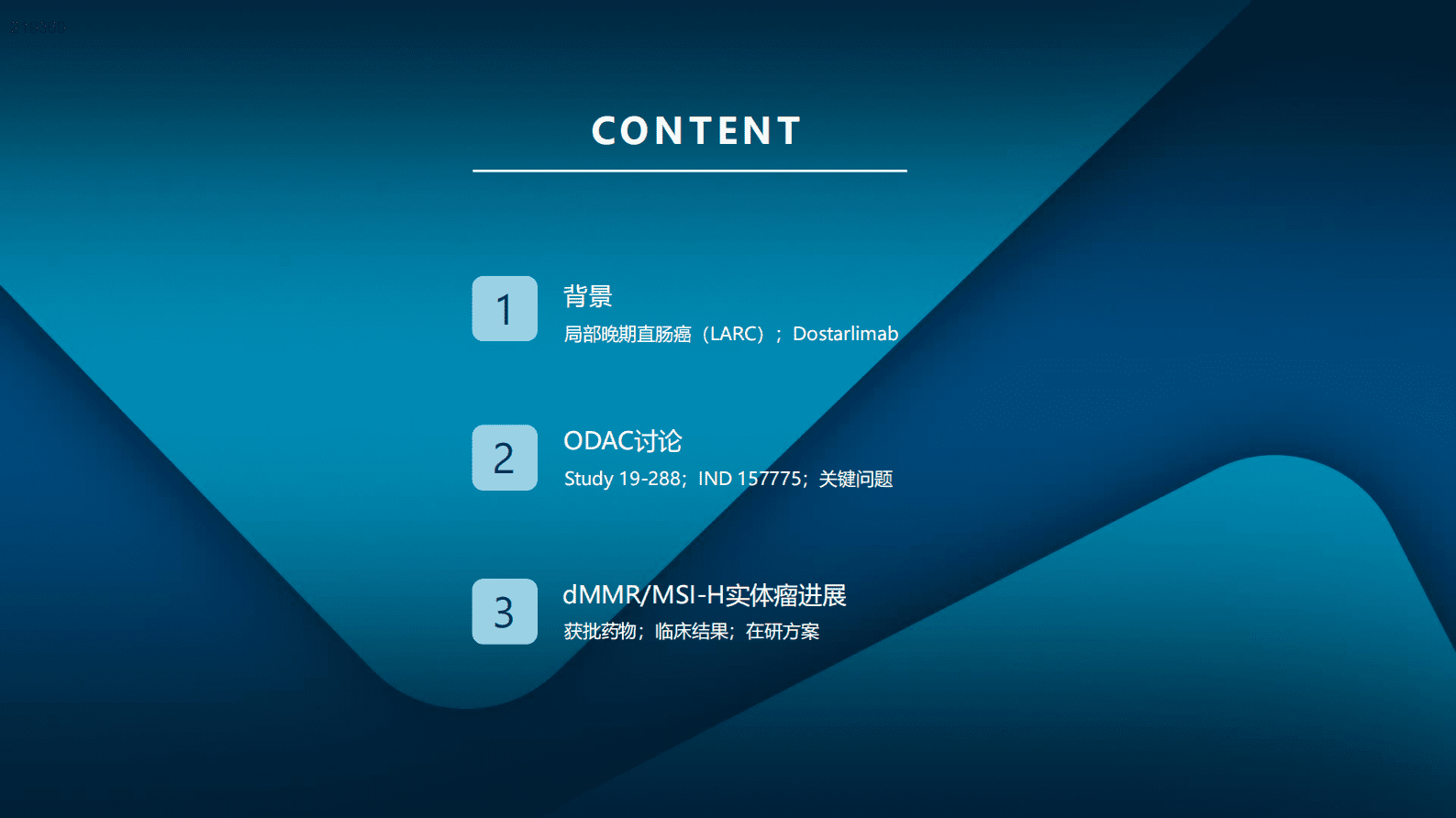 CONTENT

1
背景
局部晚期直肠癌（LARC）；Dostarlimab

2
ODAC讨论
Study 19-288；IND 157775；关键问题

3
dMMR/MSI-H实体瘤进展
获批药物；临床结果；在研方案